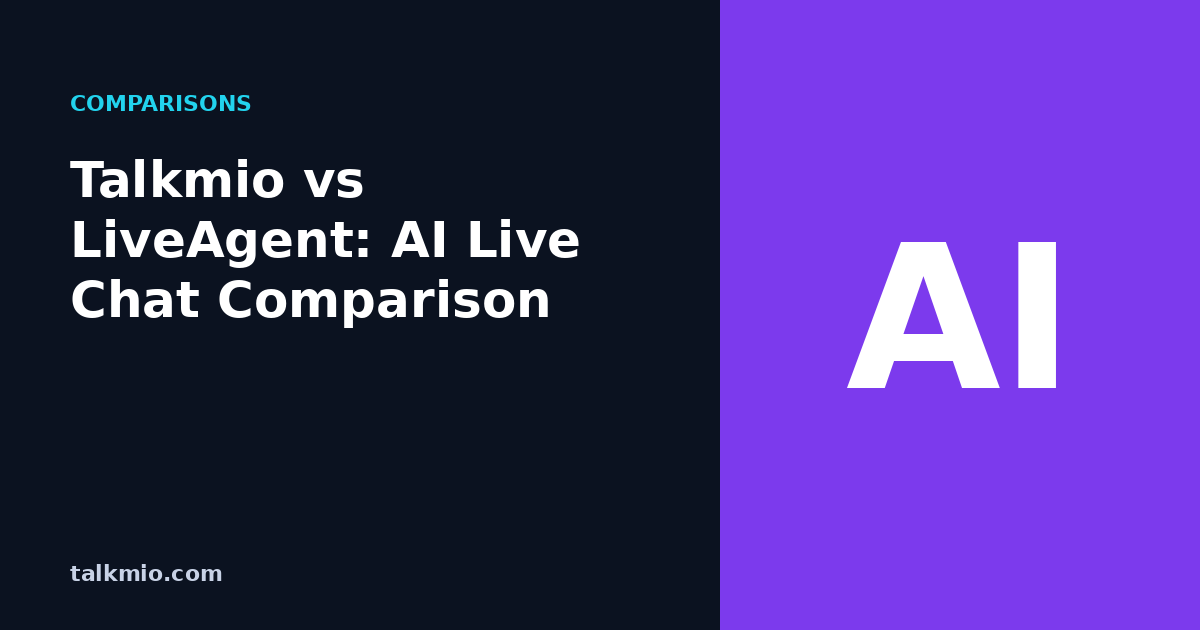 COMPARISONS

Talkmio vs LiveAgent: AI Live Chat Comparison

talkmio.com

AI